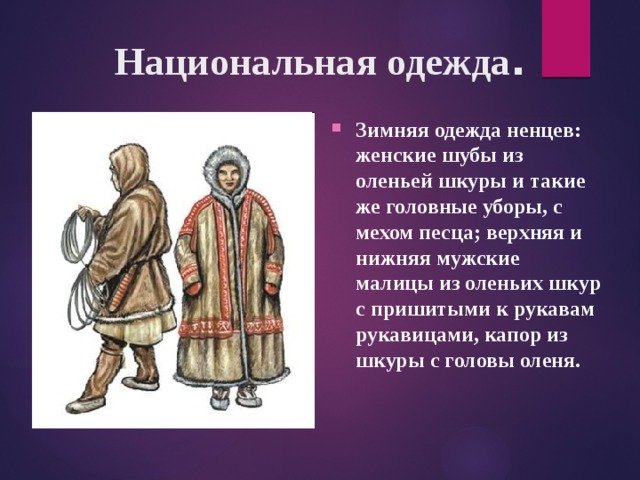 Национальная одежда.

Зимняя одежда ненцев: женские шубы из оленьей шкуры и такие же головные уборы, с мехом песца; верхняя и нижняя мужские малицы из оленьих шкур с пришитыми к рукавам рукавицами, капор из шкуры с головы оленя.